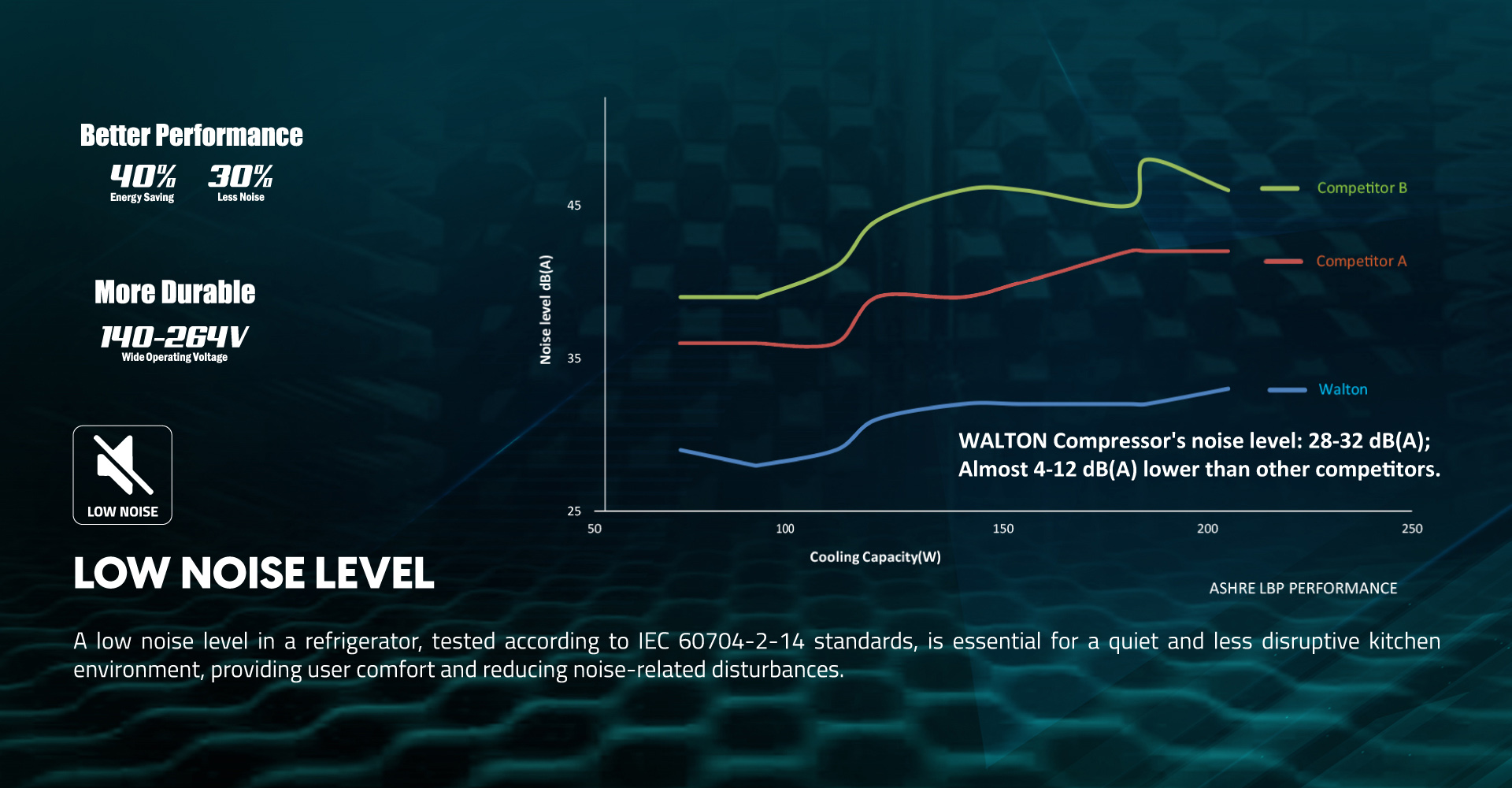 Better Performance

40%
Energy Saving

30%
Less Noise

More Durable

140-264V
Wide Operating Voltage

LOW NOISE

LOW NOISE LEVEL

Noise level dB(A)

45

35

25

50 100 150 200 250

Cooling Capacity(W)

Competitor B

Competitor A

Walton

WALTON Compressor's noise level: 28-32 dB(A);
Almost 4-12 dB(A) lower than other competitors.

ASHRE LBP PERFORMANCE

A low noise level in a refrigerator, tested according to IEC 60704-2-14 standards, is essential for a quiet and less disruptive kitchen environment, providing user comfort and reducing noise-related disturbances.